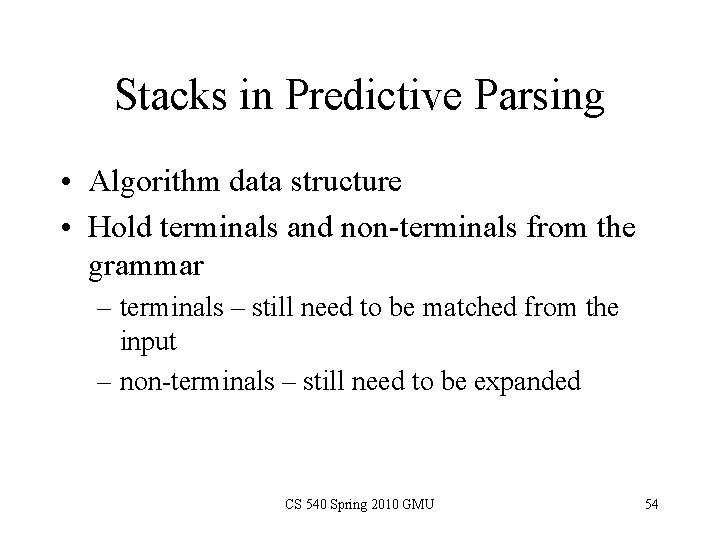 Stacks in Predictive Parsing

• Algorithm data structure
• Hold terminals and non-terminals from the grammar
– terminals – still need to be matched from the input
– non-terminals – still need to be expanded

CS 540 Spring 2010 GMU

54